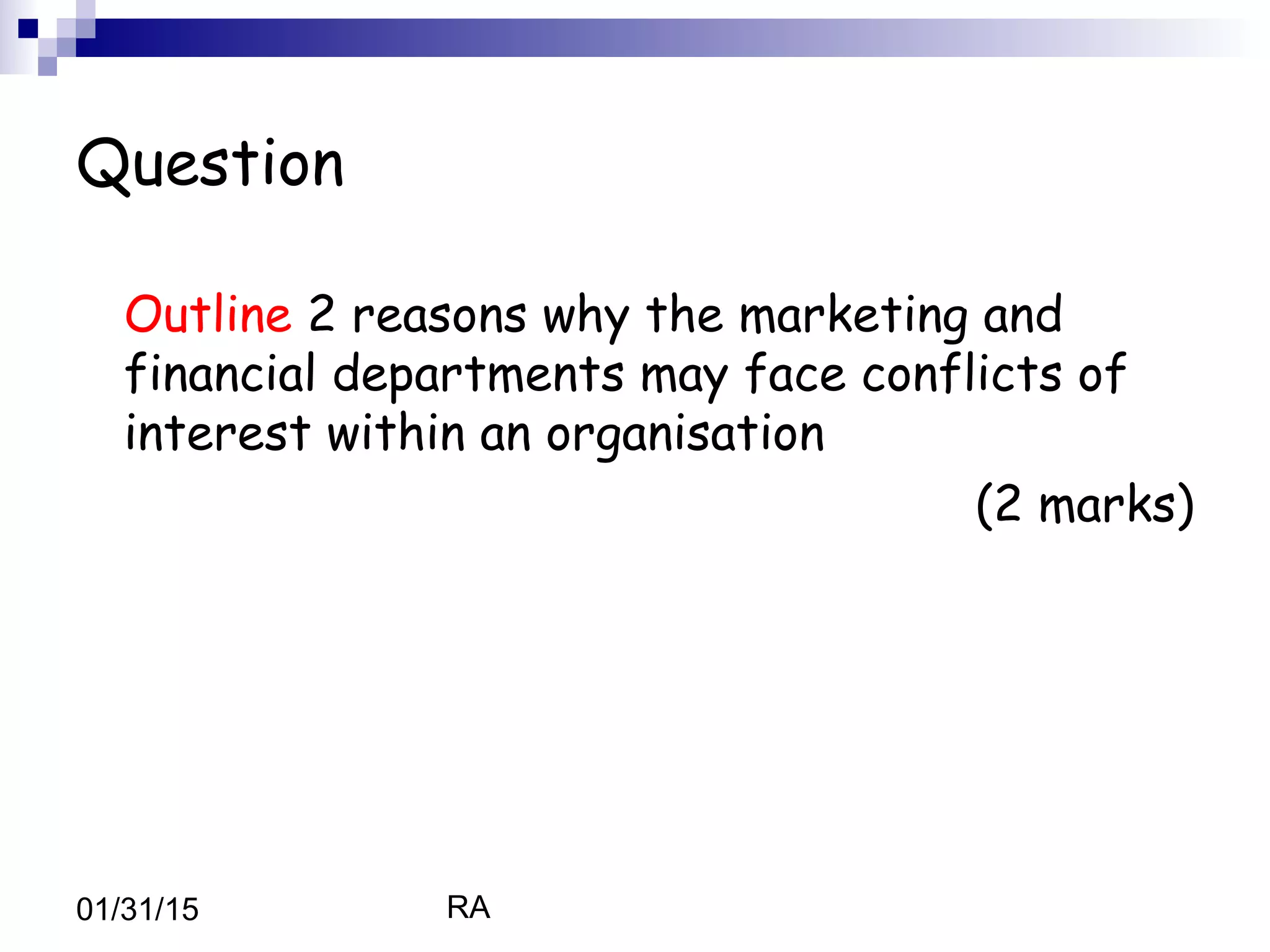 Question

Outline 2 reasons why the marketing and financial departments may face conflicts of interest within an organisation

(2 marks)

01/31/15

RA